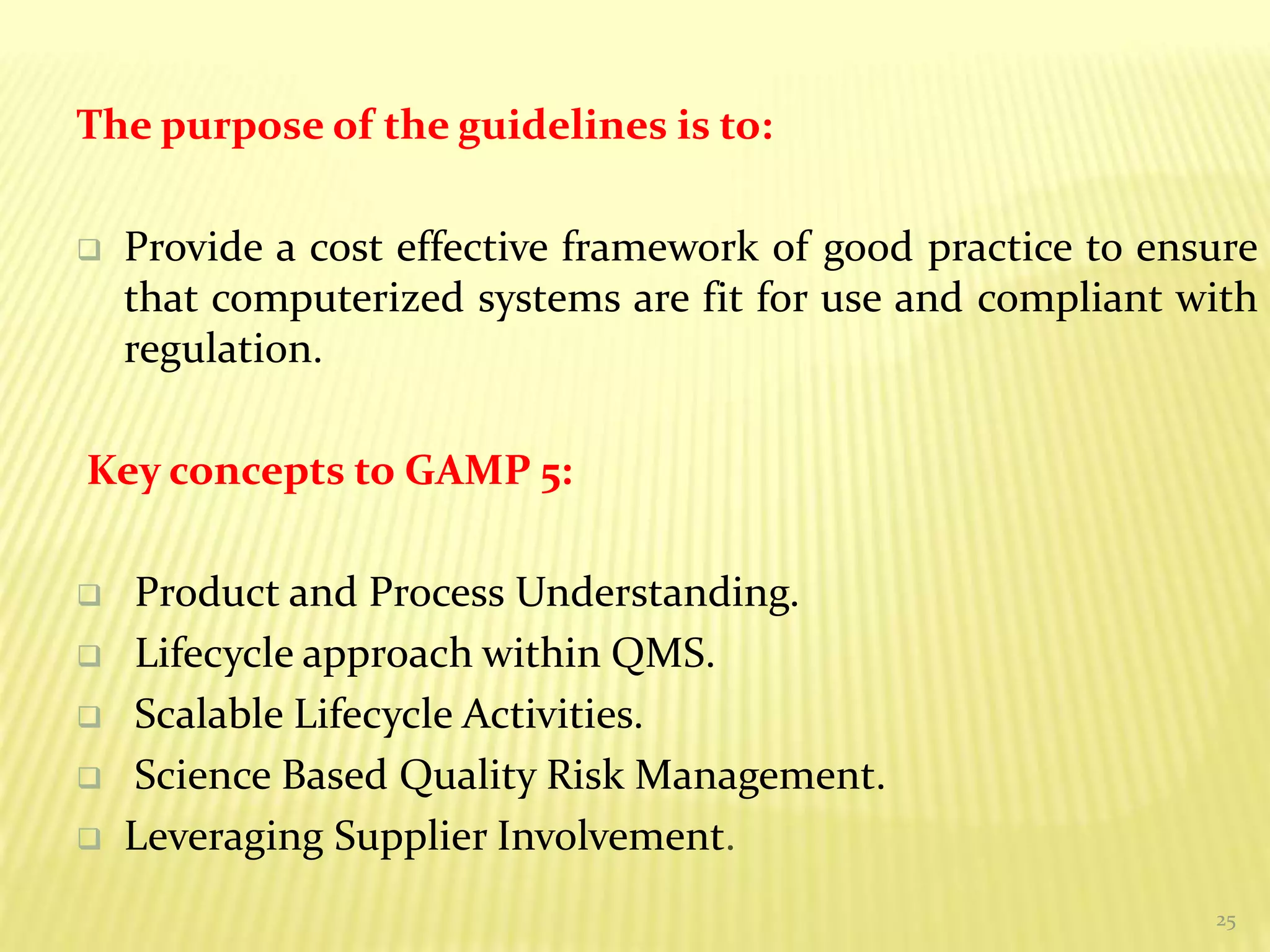 The purpose of the guidelines is to:

❑ Provide a cost effective framework of good practice to ensure that computerized systems are fit for use and compliant with regulation.

Key concepts to GAMP 5:

❑ Product and Process Understanding.
❑ Lifecycle approach within QMS.
❑ Scalable Lifecycle Activities.
❑ Science Based Quality Risk Management.
❑ Leveraging Supplier Involvement.

25